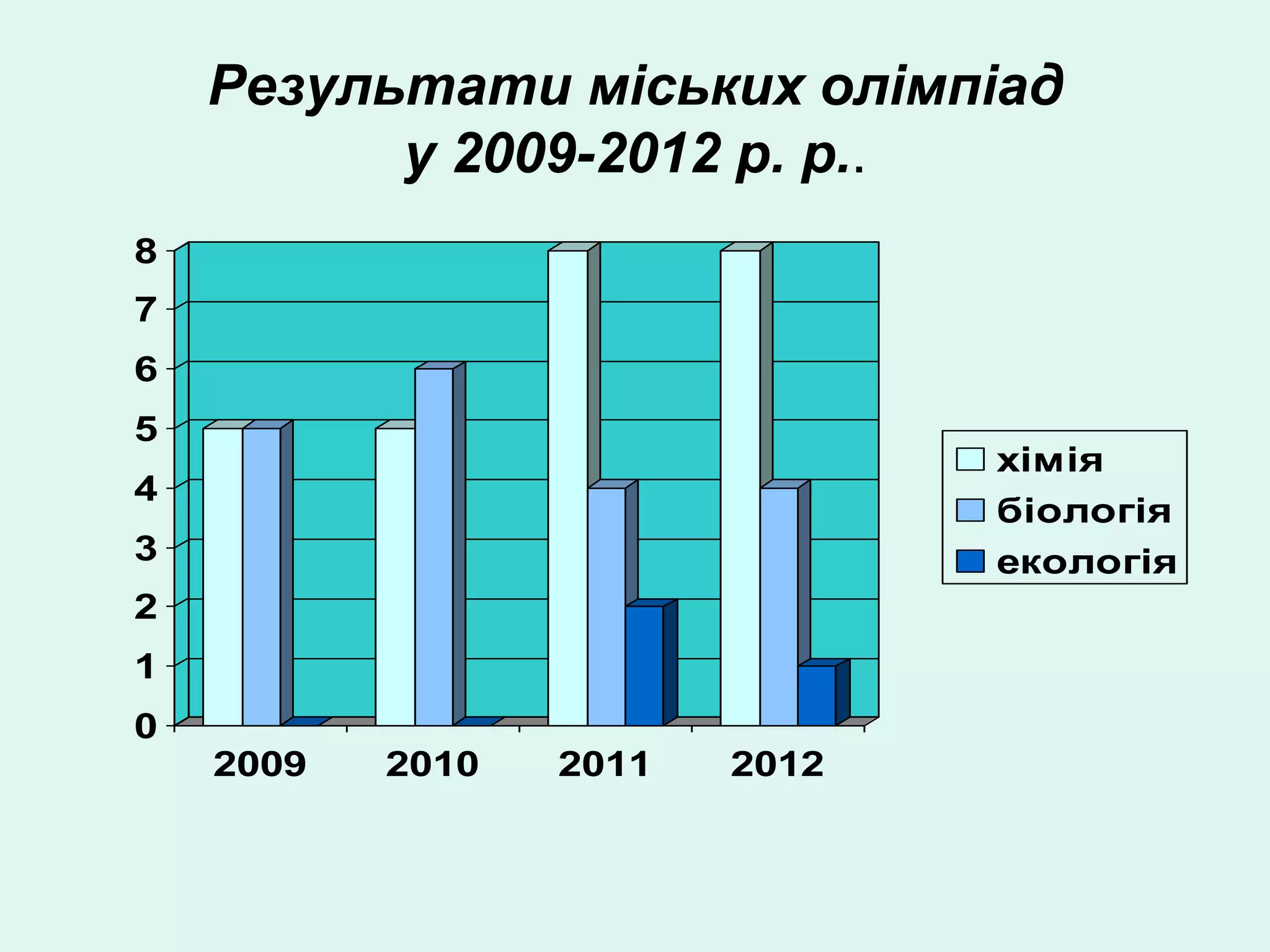 Результати міських олімпіад у 2009-2012 р. р..

8
7
6
5
4
3
2
1
0

2009
2010
2011
2012

хімія
біологія
екологія